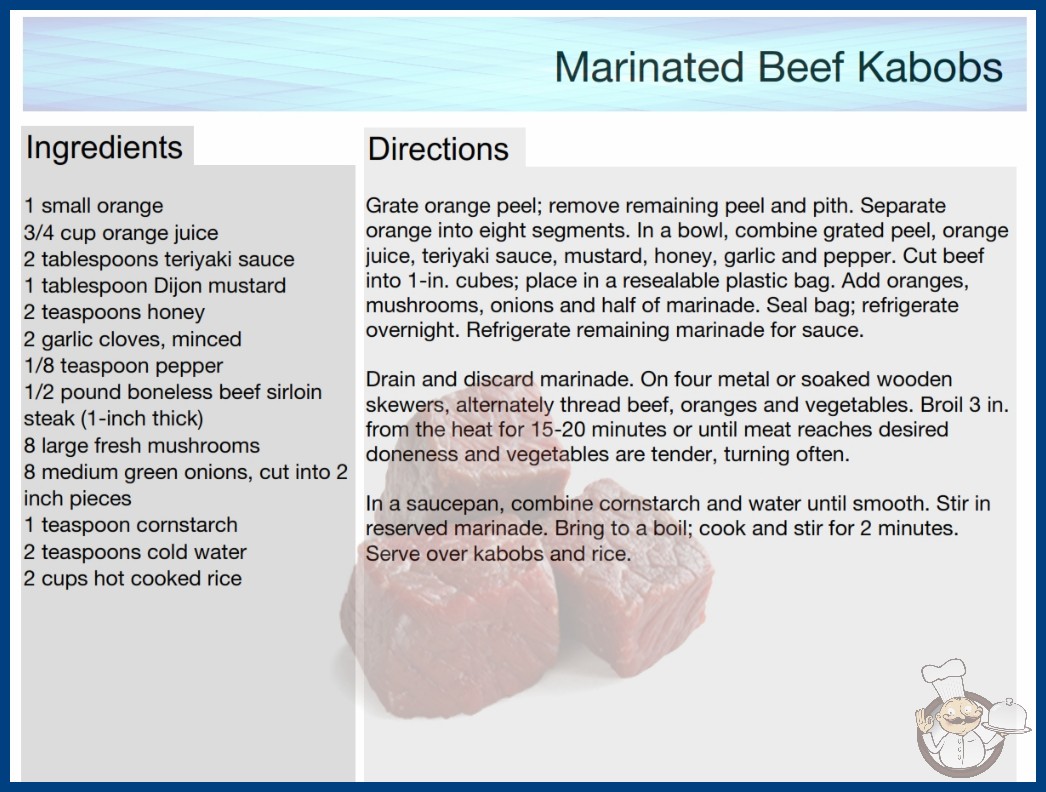 Marinated Beef Kabobs

Ingredients

1 small orange
3/4 cup orange juice
2 tablespoons teriyaki sauce
1 tablespoon Dijon mustard
2 teaspoons honey
2 garlic cloves, minced
1/8 teaspoon pepper
1/2 pound boneless beef sirloin steak (1-inch thick)
8 large fresh mushrooms
8 medium green onions, cut into 2 inch pieces
1 teaspoon cornstarch
2 teaspoons cold water
2 cups hot cooked rice

Directions

Grate orange peel; remove remaining peel and pith. Separate orange into eight segments. In a bowl, combine grated peel, orange juice, teriyaki sauce, mustard, honey, garlic and pepper. Cut beef into 1-in. cubes; place in a resealable plastic bag. Add oranges, mushrooms, onions and half of marinade. Seal bag; refrigerate overnight. Refrigerate remaining marinade for sauce.

Drain and discard marinade. On four metal or soaked wooden skewers, alternately thread beef, oranges and vegetables. Broil 3 in. from the heat for 15-20 minutes or until meat reaches desired doneness and vegetables are tender, turning often.

In a saucepan, combine cornstarch and water until smooth. Stir in reserved marinade. Bring to a boil; cook and stir for 2 minutes. Serve over kabobs and rice.